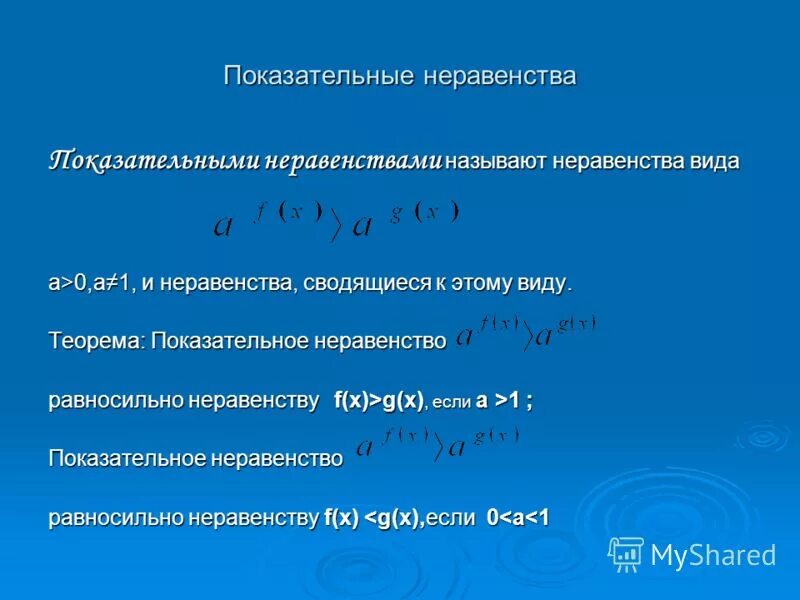 Показательные неравенства

Показательными неравенствами называют неравенства вида

$a^{f(x)} > a^{g(x)}$

a>0,a≠1, и неравенства, сводящиеся к этому виду.

Теорема: Показательное неравенство $a^{f(x)} > a^{g(x)}$

равносильно неравенству f(x)>g(x), если a >1 ;

Показательное неравенство $a^{f(x)} > a^{g(x)}$

равносильно неравенству f(x) <g(x),если 0<a<1

MyShared